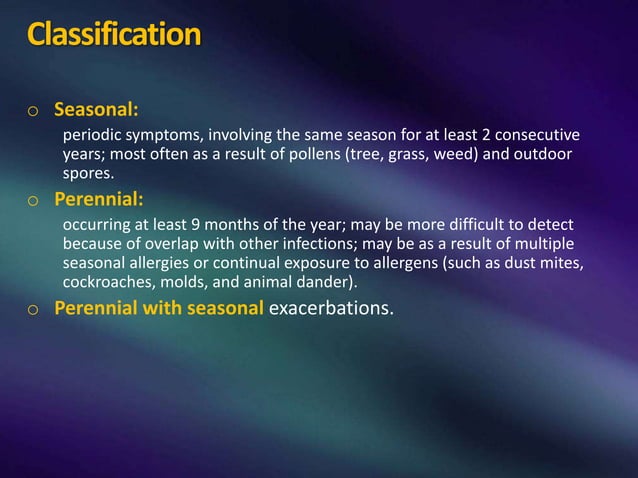 Classification

o Seasonal:

periodic symptoms, involving the same season for at least 2 consecutive years; most often as a result of pollens (tree, grass, weed) and outdoor spores.

o Perennial:

occurring at least 9 months of the year; may be more difficult to detect because of overlap with other infections; may be as a result of multiple seasonal allergies or continual exposure to allergens (such as dust mites, cockroaches, molds, and animal dander).

o Perennial with seasonal exacerbations.